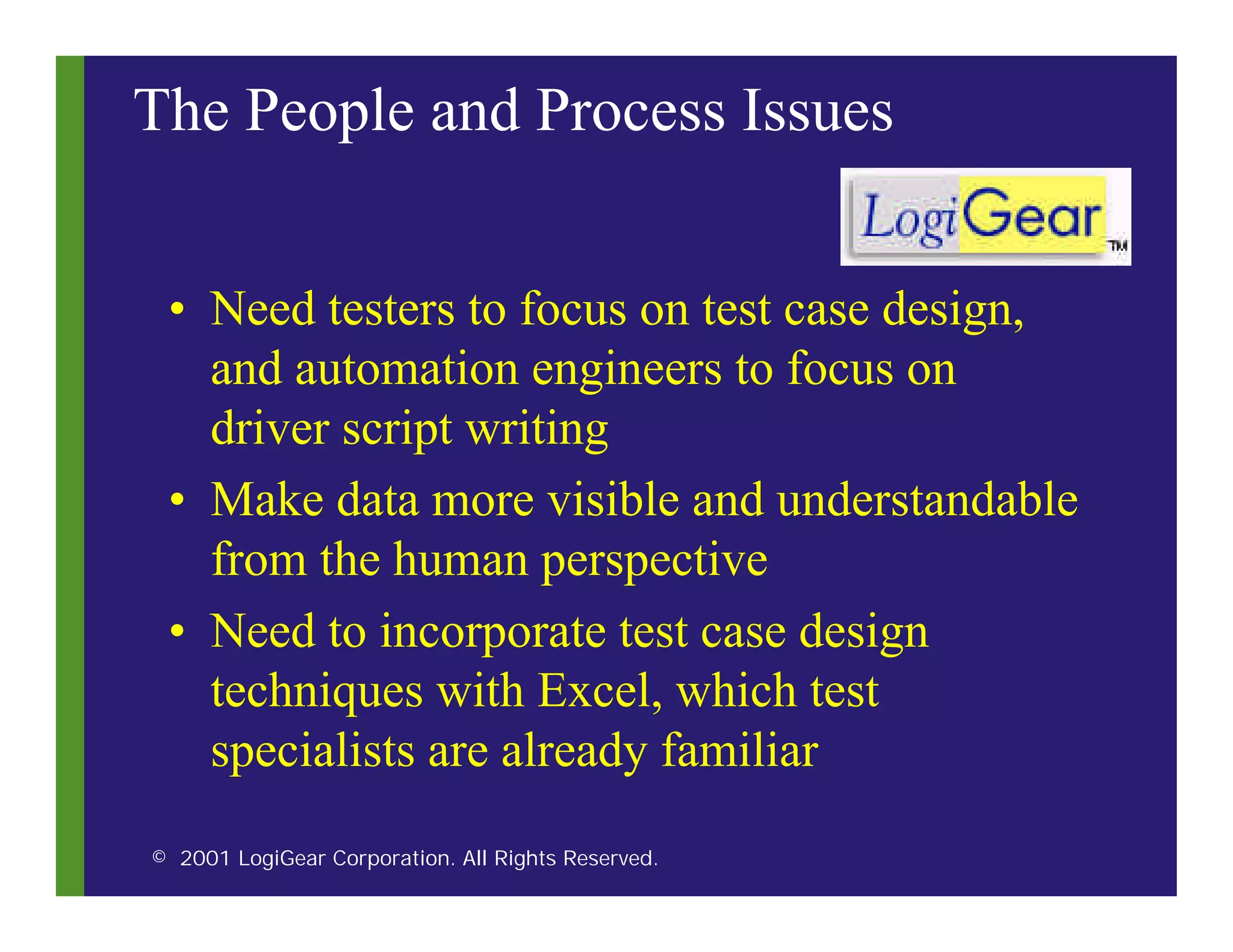 The People and Process Issues

LogiGear™

• Need testers to focus on test case design, and automation engineers to focus on driver script writing

• Make data more visible and understandable from the human perspective

• Need to incorporate test case design techniques with Excel, which test specialists are already familiar

© 2001 LogiGear Corporation. All Rights Reserved.